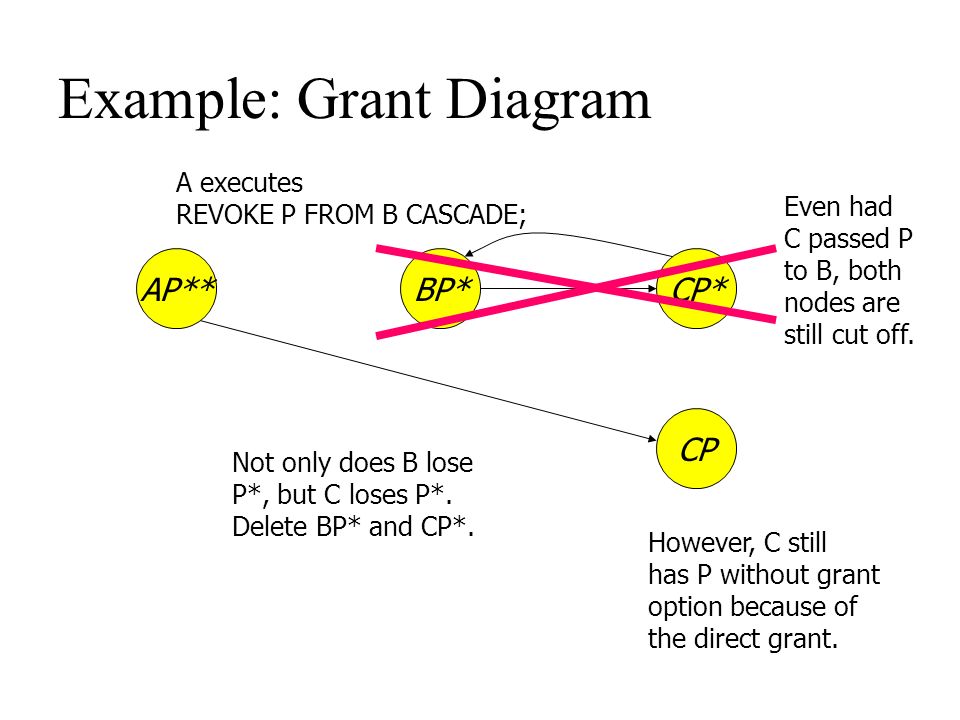 Example: Grant Diagram

A executes
REVOKE P FROM B CASCADE;

Even had C passed P to B, both nodes are still cut off.

AP**

BP*

CP*

CP

Not only does B lose P*, but C loses P*. Delete BP* and CP*.

However, C still has P without grant option because of the direct grant.